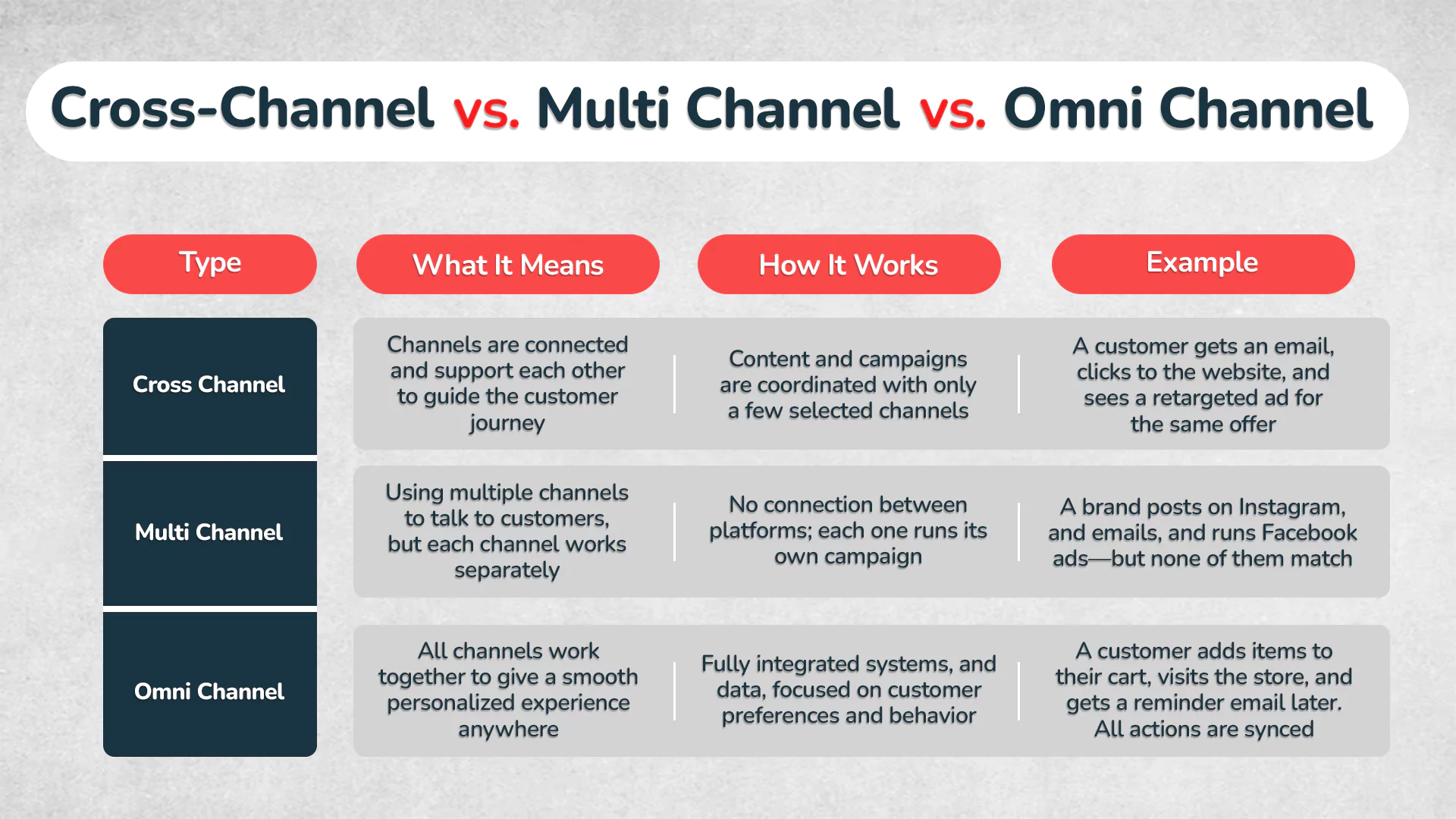 Cross-Channel vs. Multi Channel vs. Omni Channel

| Type | What It Means | How It Works | Example |
|---|---|---|---|
| Cross Channel | Channels are connected and support each other to guide the customer journey | Content and campaigns are coordinated with only a few selected channels | A customer gets an email, clicks to the website, and sees a retargeted ad for the same offer |
| Multi Channel | Using multiple channels to talk to customers, but each channel works separately | No connection between platforms; each one runs its own campaign | A brand posts on Instagram, and emails, and runs Facebook ads—but none of them match |
| Omni Channel | All channels work together to give a smooth personalized experience anywhere | Fully integrated systems, and data, focused on customer preferences and behavior | A customer adds items to their cart, visits the store, and gets a reminder email later. All actions are synced |